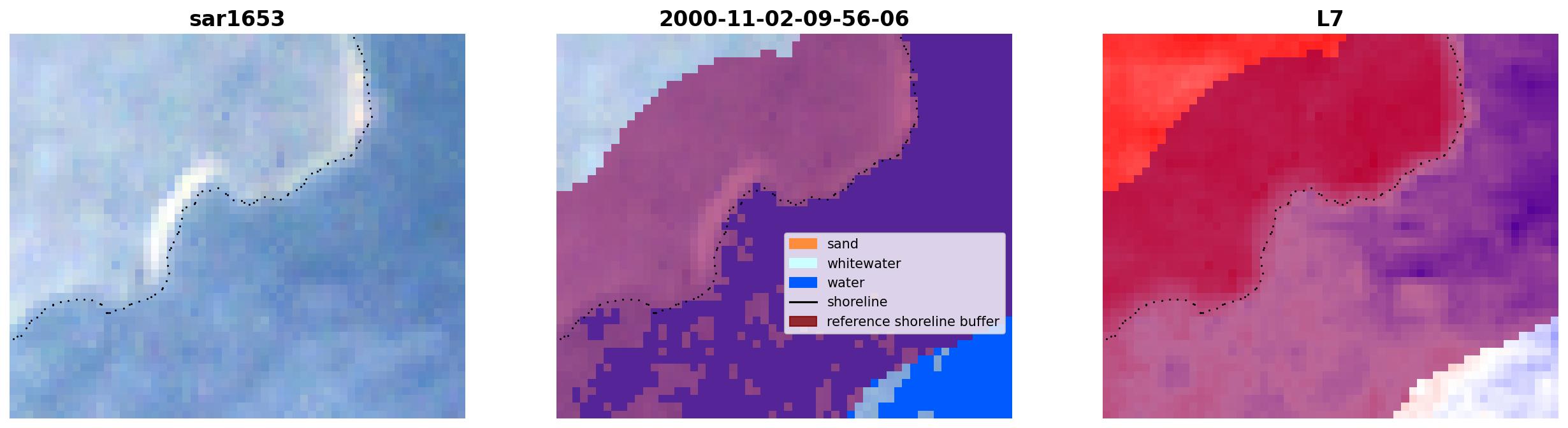 sar1653

2000-11-02-09-56-06

sand
whitewater
water
shoreline
reference shoreline buffer

L7